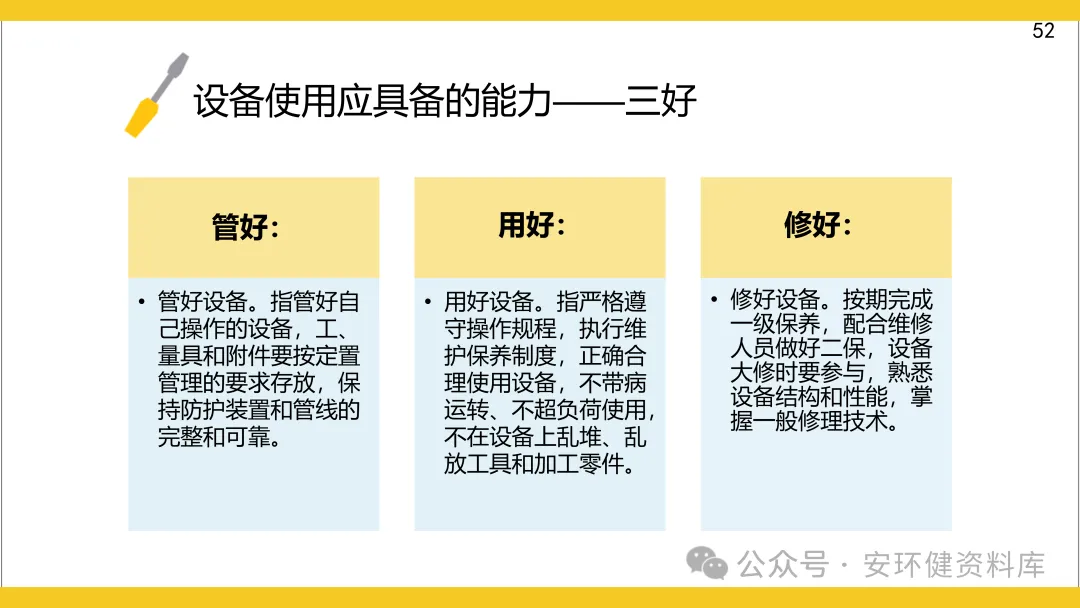 52

设备使用应具备的能力——三好

管好:

• 管好设备。指管好自己操作的设备，工、量具和附件要按定置管理的要求存放，保持防护装置和管线的完整和可靠。

用好:

• 用好设备。指严格遵守操作规程，执行维护保养制度，正确合理使用设备，不带病运转、不超负荷使用，不在设备上乱堆、乱放工具和加工零件。

修好:

• 修好设备。按期完成一级保养，配合维修人员做好二保，设备大修时要参与，熟悉设备结构和性能，掌握一般修理技术。

公众号 · 安环健资料库